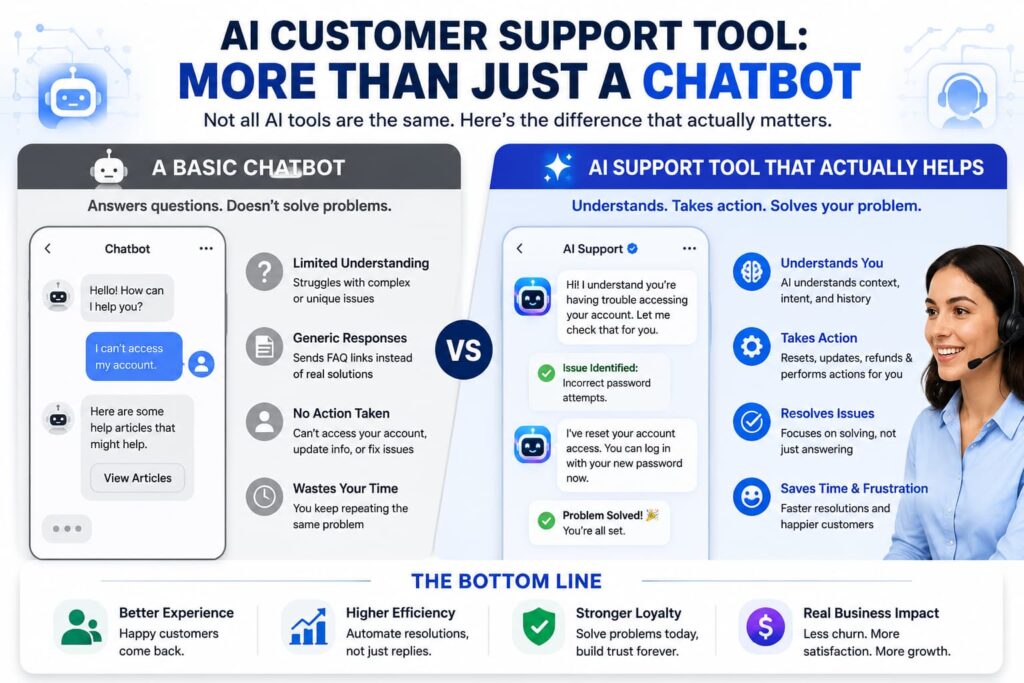 AI CUSTOMER SUPPORT TOOL:
MORE THAN JUST A CHATBOT

Not all AI tools are the same. Here's the difference that actually matters.

A BASIC CHATBOT

Answers questions. Doesn't solve problems.

Chatbot

Hello! How can I help you?

I can't access my account.

Here are some help articles that might help.

View Articles

Limited Understanding
Struggles with complex or unique issues

Generic Responses
Sends FAQ links instead of real solutions

No Action Taken
Can't access your account, update info, or fix issues

Wastes Your Time
You keep repeating the same problem

VS

AI SUPPORT TOOL THAT ACTUALLY HELPS

Understands. Takes action. Solves your problem.

AI Support

Hi! I understand you're having trouble accessing your account. Let me check that for you.

Issue Identified:
Incorrect password attempts.

I've reset your account access. You can log in with your new password now.

Problem Solved! 🎉
You're all set.

Understands You
AI understands context, intent, and history

Takes Action
Resets, updates, refunds & performs actions for you

Resolves Issues
Focuses on solving, not just answering

Saves Time & Frustration
Faster resolutions and happier customers

THE BOTTOM LINE

Better Experience
Happy customers come back.

Higher Efficiency
Automate resolutions, not just replies.

Stronger Loyalty
Solve problems today, build trust forever.

Real Business Impact
Less churn. More satisfaction. More growth.